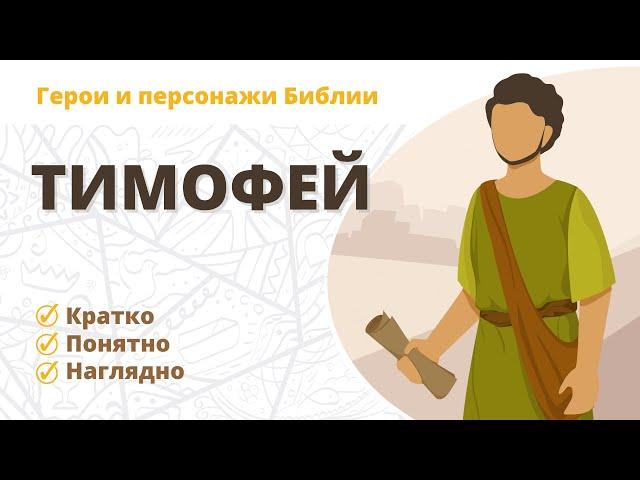 Герои и персонажи Библии

ТИМОФЕЙ

Кратко
Понятно
Наглядно